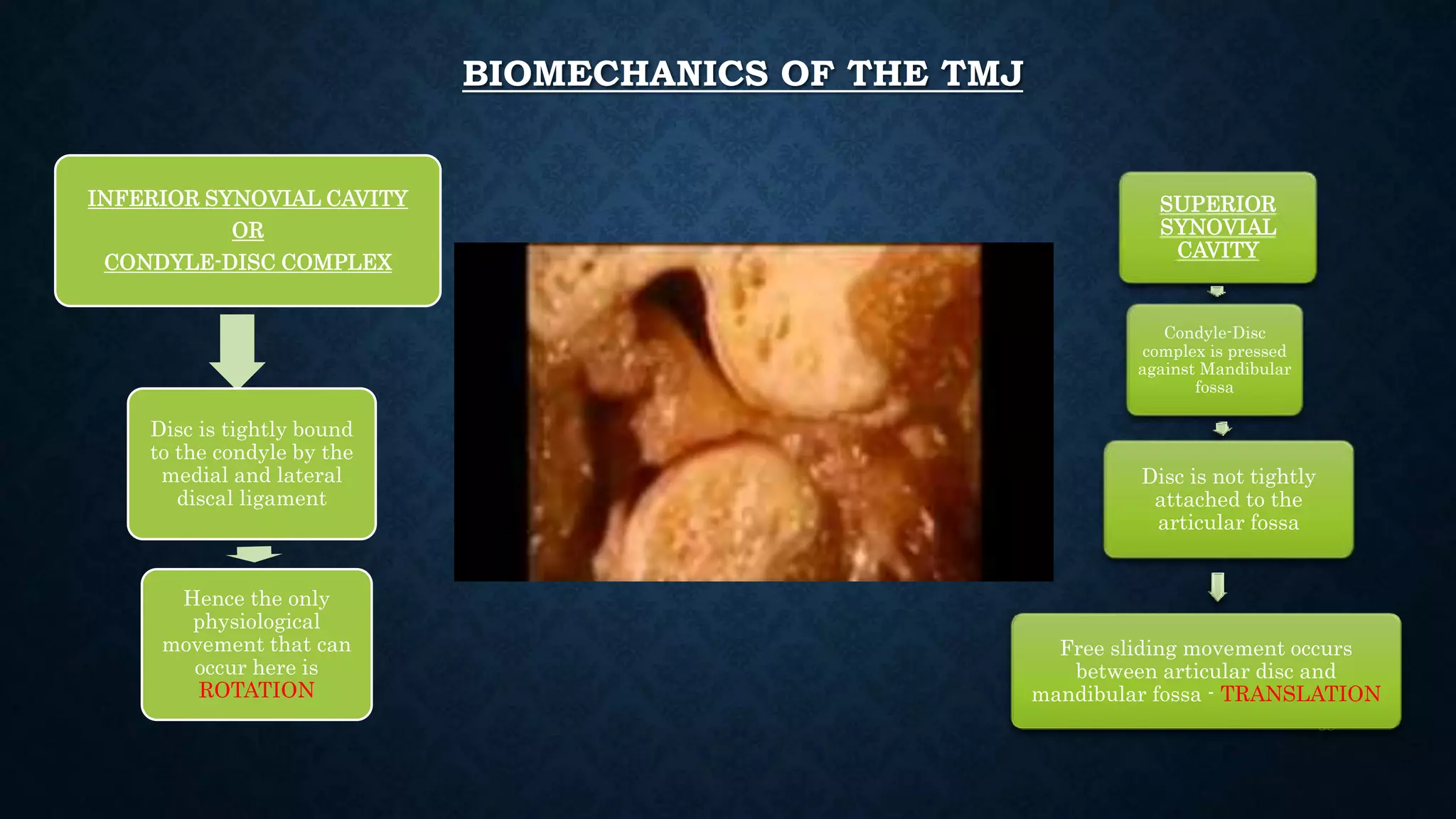 BIOMECHANICS OF THE TMJ

INFERIOR SYNOVIAL CAVITY
OR
CONDYLE-DISC COMPLEX

Disc is tightly bound to the condyle by the medial and lateral discal ligament

Hence the only physiological movement that can occur here is ROTATION

SUPERIOR SYNOVIAL CAVITY

Condyle-Disc complex is pressed against Mandibular fossa

Disc is not tightly attached to the articular fossa

Free sliding movement occurs between articular disc and mandibular fossa - TRANSLATION